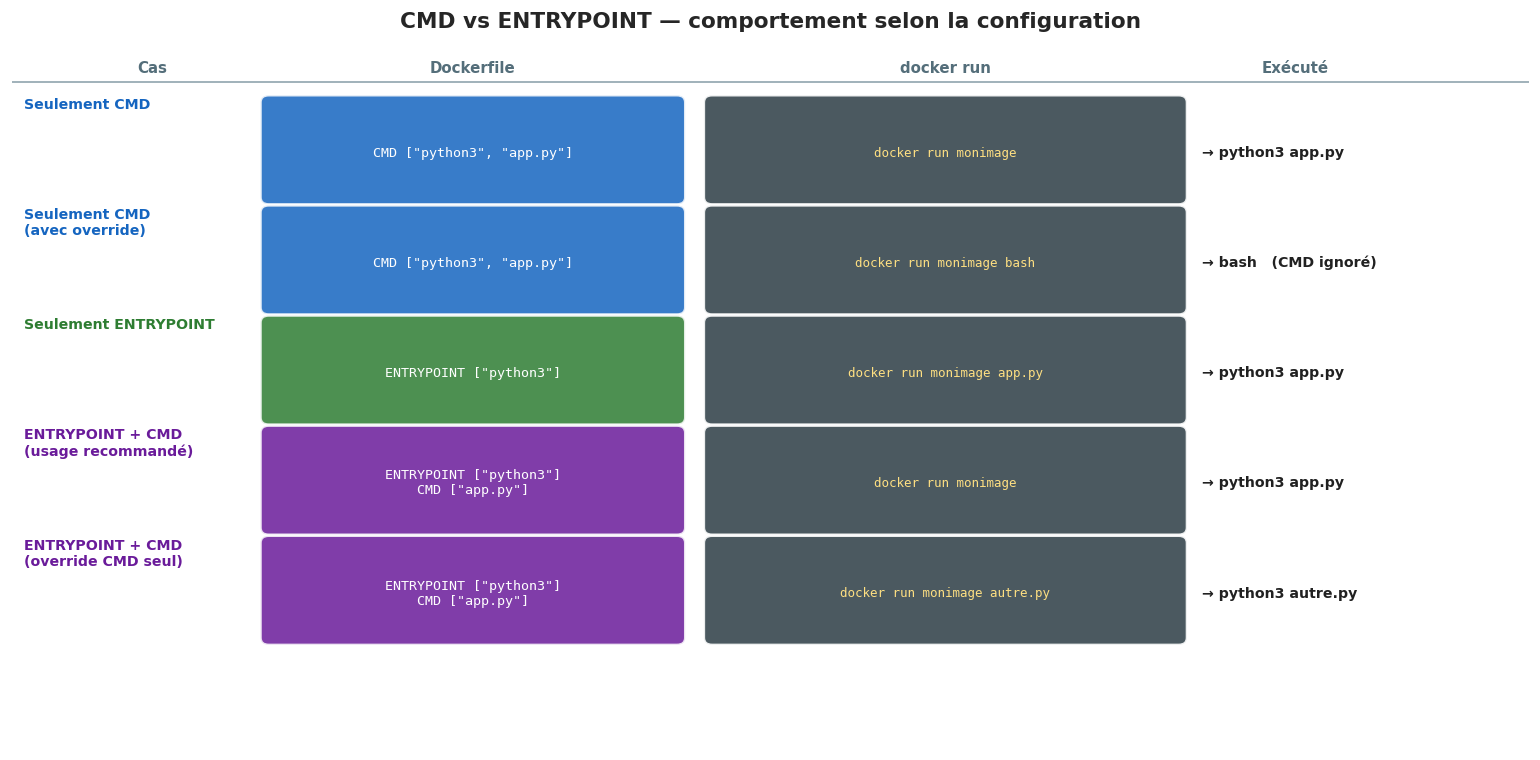 CMD vs ENTRYPOINT — comportement selon la configuration

| Cas | Dockerfile | docker run | Exécuté |
|---|---|---|---|
| Seulement CMD | CMD ["python3", "app.py"] | docker run monimage | → python3 app.py |
| Seulement CMD (avec override) | CMD ["python3", "app.py"] | docker run monimage bash | → bash (CMD ignoré) |
| Seulement ENTRYPOINT | ENTRYPOINT ["python3"] | docker run monimage app.py | → python3 app.py |
| ENTRYPOINT + CMD (usage recommandé) | ENTRYPOINT ["python3"] CMD ["app.py"] | docker run monimage | → python3 app.py |
| ENTRYPOINT + CMD (override CMD seul) | ENTRYPOINT ["python3"] CMD ["app.py"] | docker run monimage autre.py | → python3 autre.py |